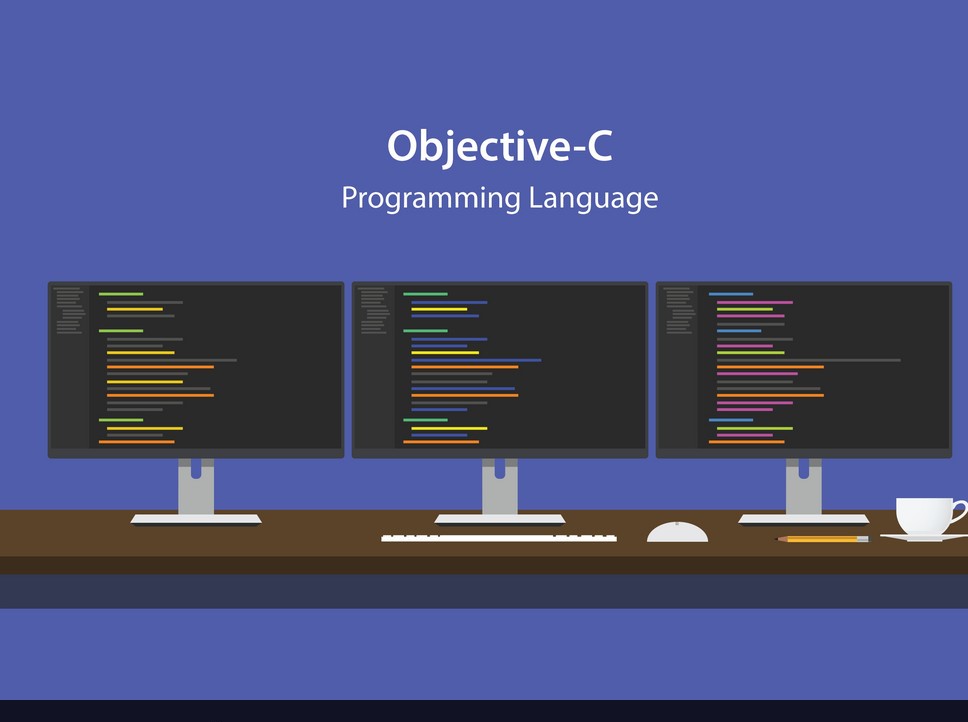 Objective-C
Programming Language